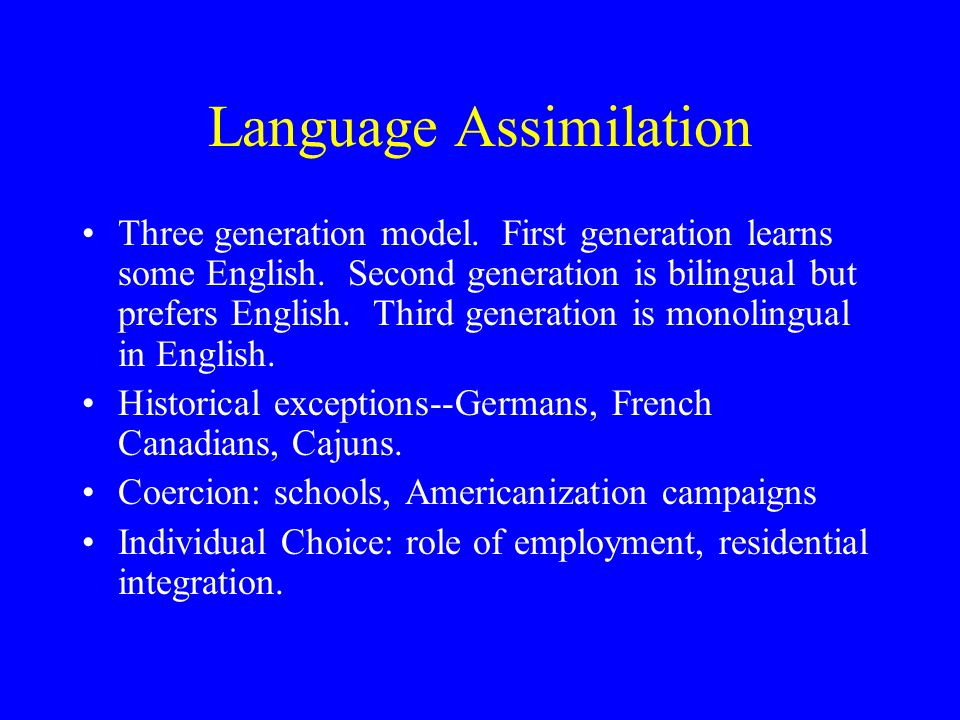 Language Assimilation

• Three generation model. First generation learns some English. Second generation is bilingual but prefers English. Third generation is monolingual in English.

• Historical exceptions--Germans, French Canadians, Cajuns.

• Coercion: schools, Americanization campaigns

• Individual Choice: role of employment, residential integration.